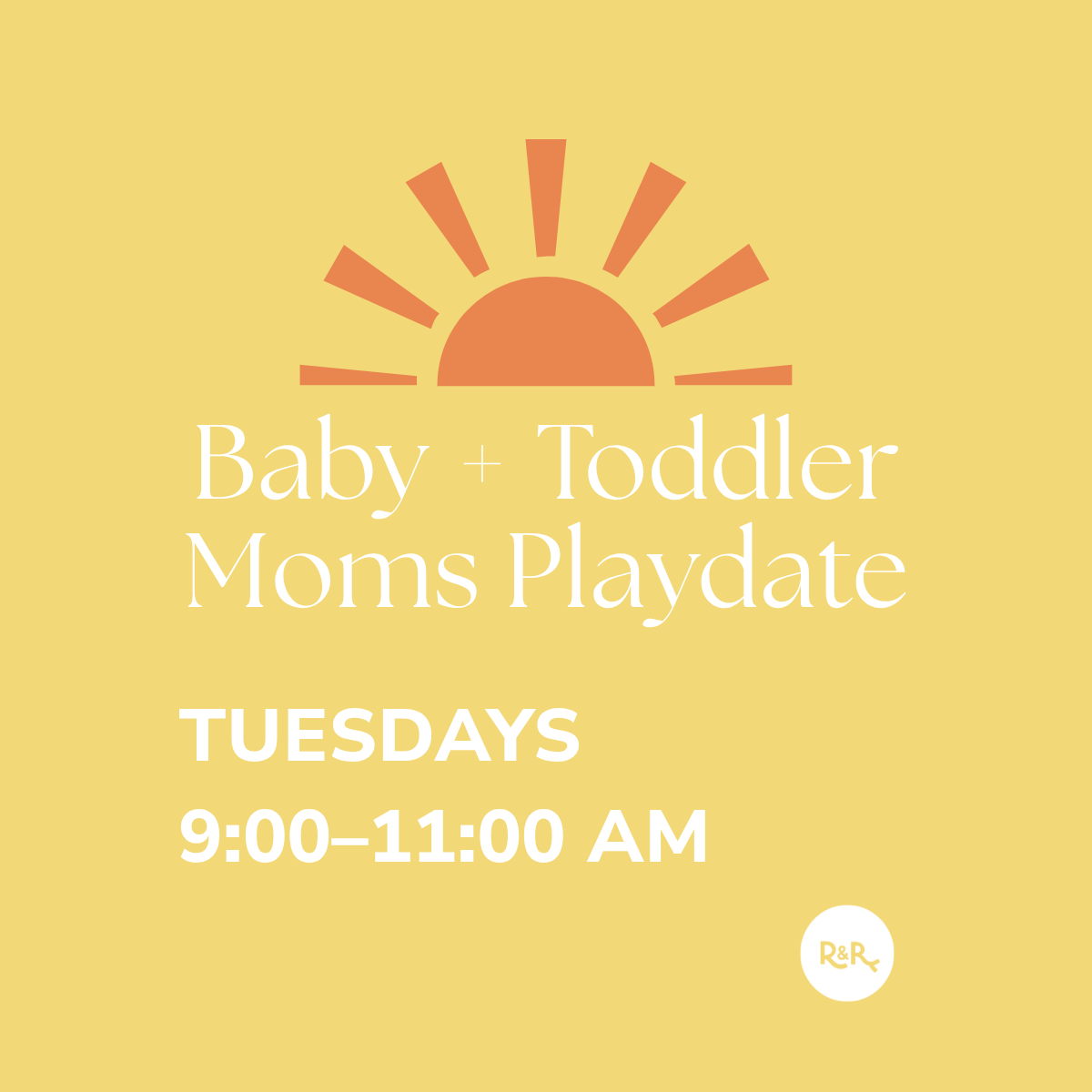 Baby + Toddler Moms Playdate

TUESDAYS
9:00–11:00 AM

R&R